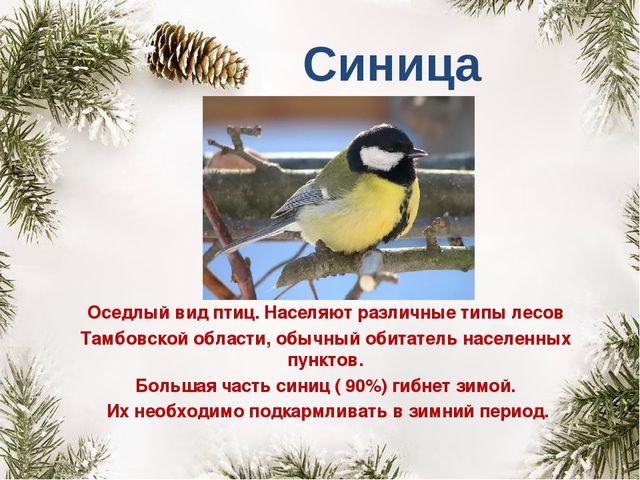 Синица

Оседлый вид птиц. Населяют различные типы лесов Тамбовской области, обычный обитатель населенных пунктов.

Большая часть синиц ( 90%) гибнет зимой.

Их необходимо подкармливать в зимний период.